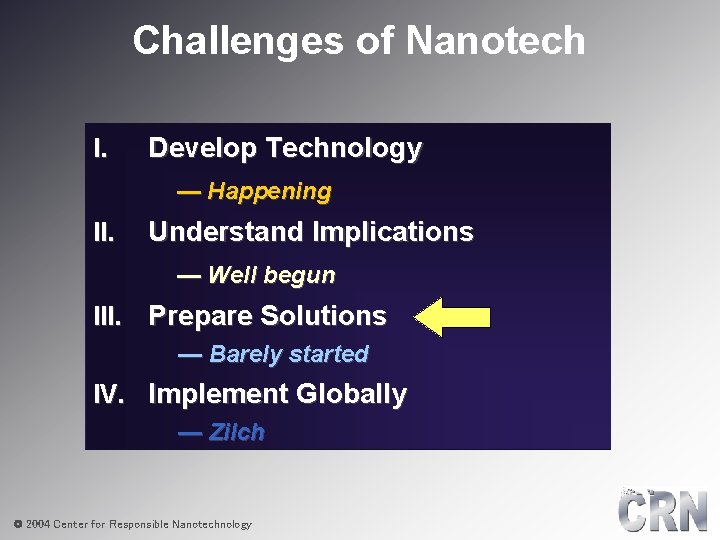 Challenges of Nanotech

I. Develop Technology

— Happening

II. Understand Implications

— Well begun

III. Prepare Solutions

— Barely started

IV. Implement Globally

— Zilch

© 2004 Center for Responsible Nanotechnology

CRN